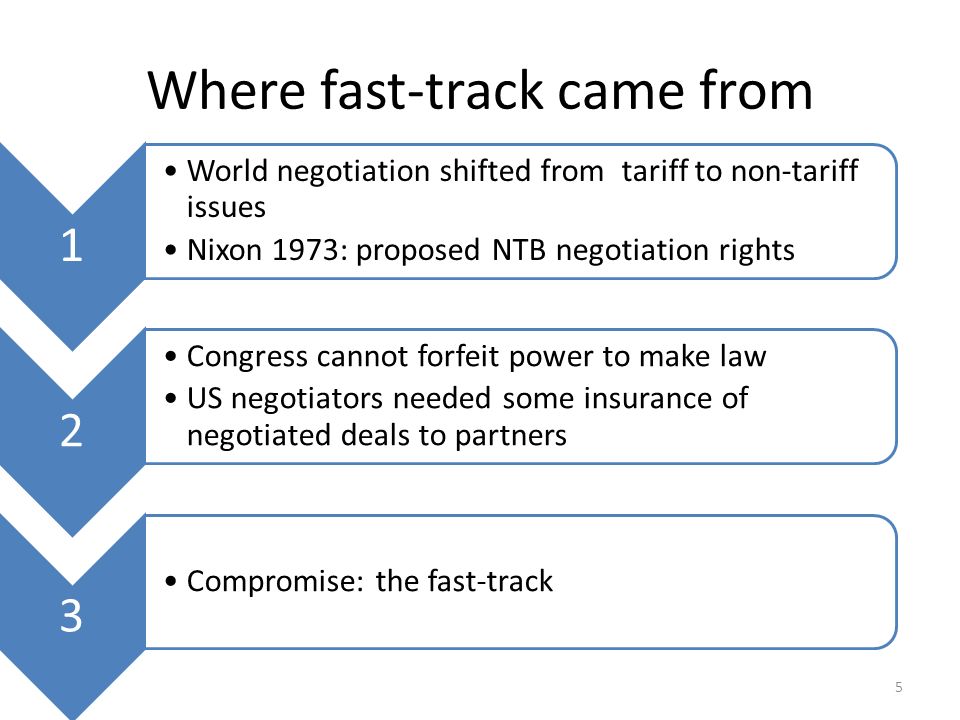 Where fast-track came from

1

• World negotiation shifted from tariff to non-tariff issues
• Nixon 1973: proposed NTB negotiation rights

2

• Congress cannot forfeit power to make law
• US negotiators needed some insurance of negotiated deals to partners

3

• Compromise: the fast-track

5